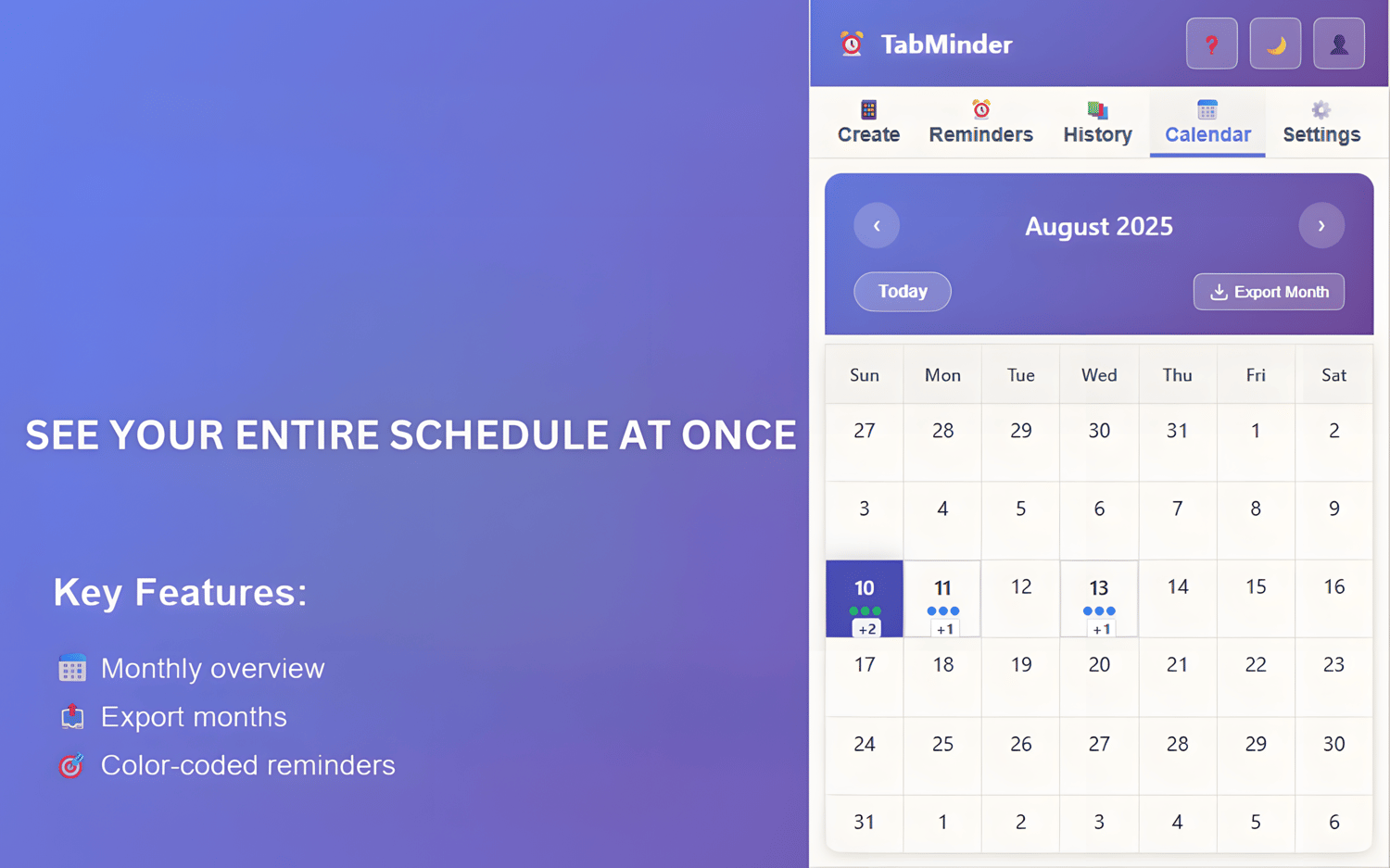 SEE YOUR ENTIRE SCHEDULE AT ONCE

Key Features:

Monthly overview
Export months
Color-coded reminders

TabMinder

Create Reminders History Calendar Settings

‹ August 2025 ›

Today Export Month

| Sun | Mon | Tue | Wed | Thu | Fri | Sat |
|---|---|---|---|---|---|---|
| 27 | 28 | 29 | 30 | 31 | 1 | 2 |
| 3 | 4 | 5 | 6 | 7 | 8 | 9 |
| 10 +2 | 11 +1 | 12 | 13 +1 | 14 | 15 | 16 |
| 17 | 18 | 19 | 20 | 21 | 22 | 23 |
| 24 | 25 | 26 | 27 | 28 | 29 | 30 |
| 31 | 1 | 2 | 3 | 4 | 5 | 6 |